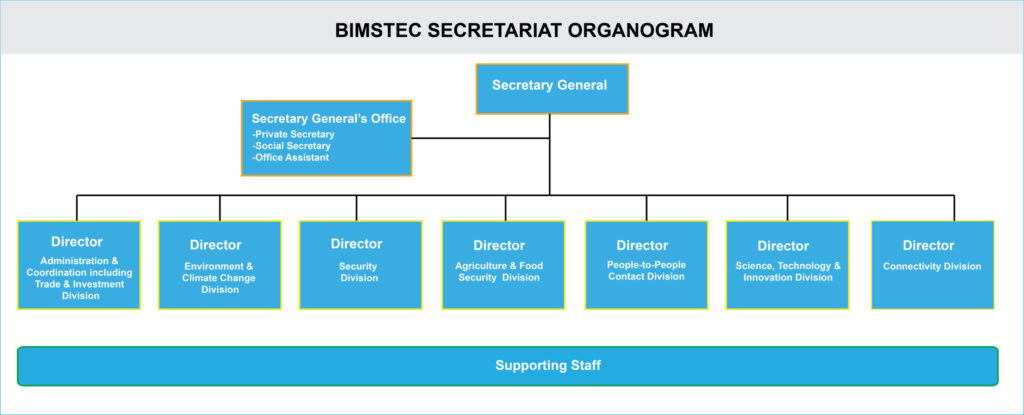 BIMSTEC SECRETARIAT ORGANOGRAM

Secretary General

Secretary General's Office
-Private Secretary
-Social Secretary
-Office Assistant

Director
Administration & Coordination including Trade & Investment Division

Director
Environment & Climate Change Division

Director
Security Division

Director
Agriculture & Food Security Division

Director
People-to-People Contact Division

Director
Science, Technology & Innovation Division

Director
Connectivity Division

Supporting Staff